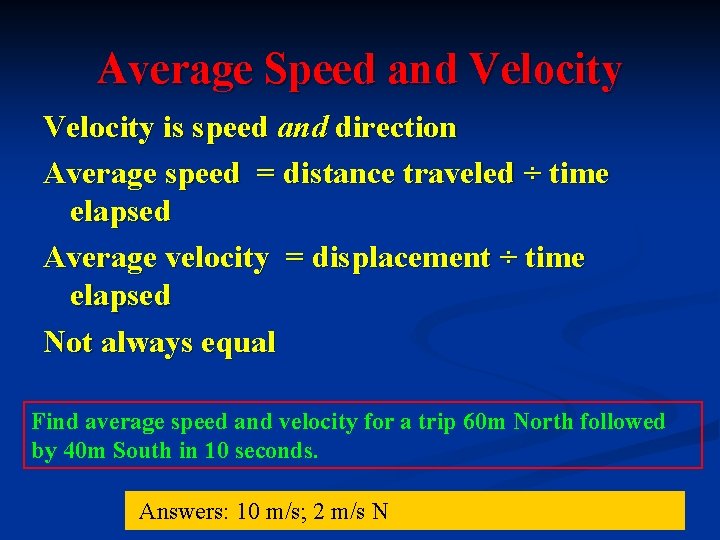 Average Speed and Velocity

Velocity is speed and direction

Average speed = distance traveled ÷ time elapsed

Average velocity = displacement ÷ time elapsed

Not always equal

Find average speed and velocity for a trip 60m North followed by 40m South in 10 seconds.

Answers: 10 m/s; 2 m/s N